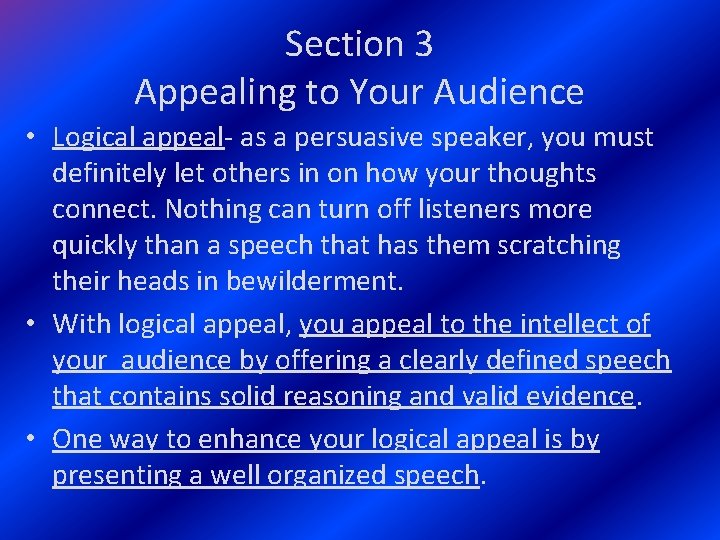 Section 3
Appealing to Your Audience

• Logical appeal- as a persuasive speaker, you must definitely let others in on how your thoughts connect. Nothing can turn off listeners more quickly than a speech that has them scratching their heads in bewilderment.

• With logical appeal, you appeal to the intellect of your audience by offering a clearly defined speech that contains solid reasoning and valid evidence.

• One way to enhance your logical appeal is by presenting a well organized speech.